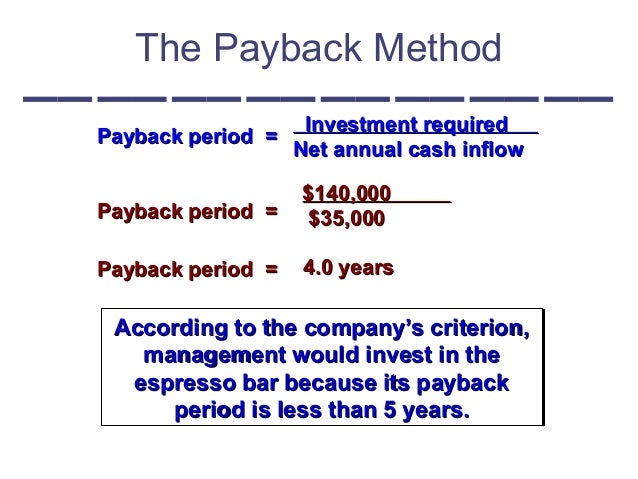 The Payback Method

Payback period = $\frac{\text{Investment required}}{\text{Net annual cash inflow}}$

Payback period = $\frac{\$140,000}{\$35,000}$

Payback period = 4.0 years

According to the company's criterion, management would invest in the espresso bar because its payback period is less than 5 years.